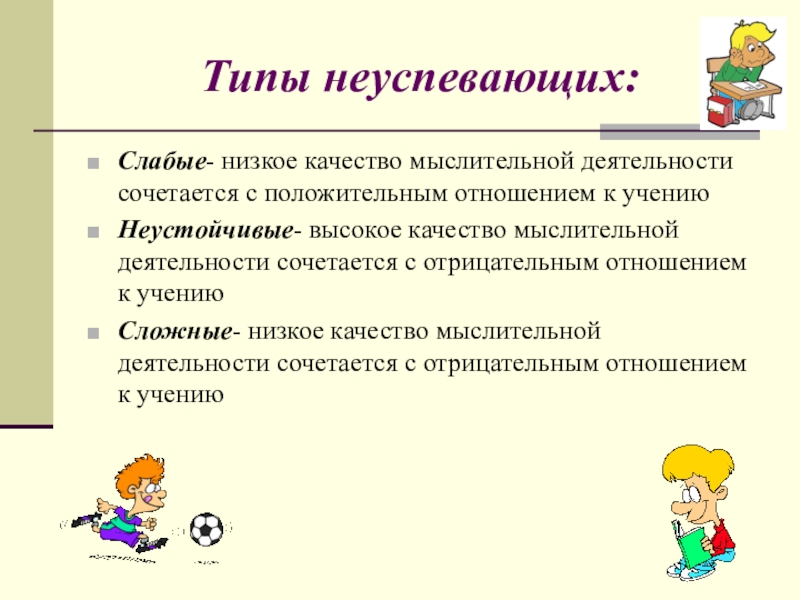 Типы неуспевающих:

Слабые- низкое качество мыслительной деятельности сочетается с положительным отношением к учению

Неустойчивые- высокое качество мыслительной деятельности сочетается с отрицательным отношением к учению

Сложные- низкое качество мыслительной деятельности сочетается с отрицательным отношением к учению